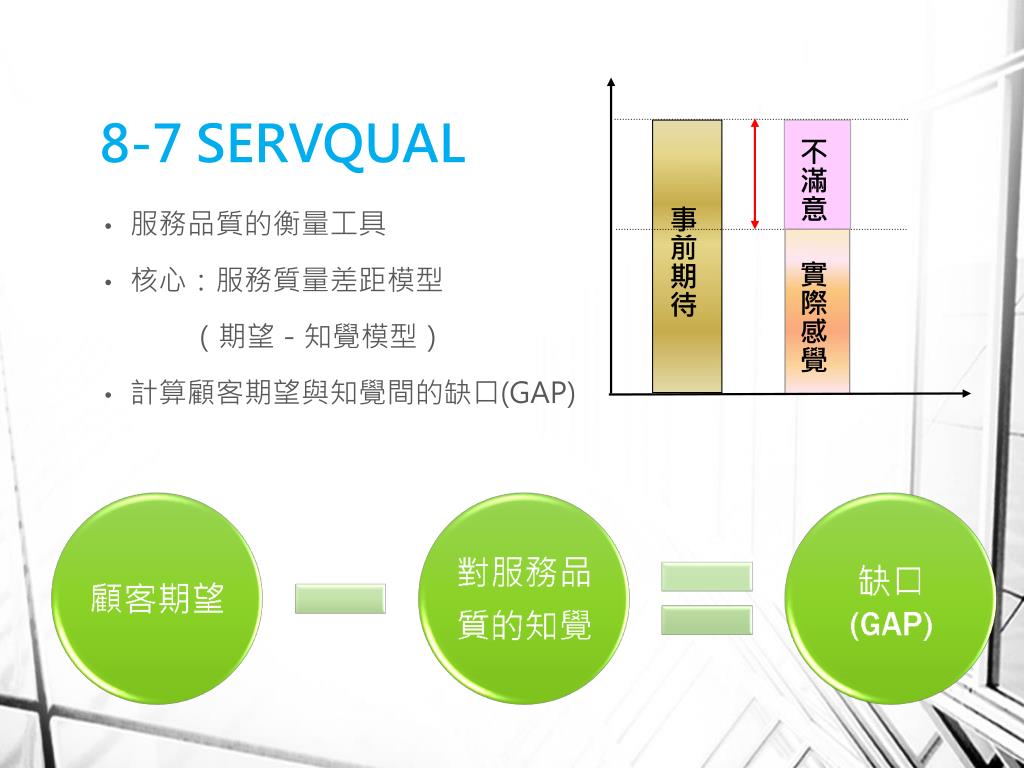 8-7 SERVQUAL

• 服務品質的衡量工具

• 核心：服務質量差距模型

（期望－知覺模型）

• 計算顧客期望與知覺間的缺口(GAP)

事前期待

不滿意

實際感覺

顧客期望

對服務品質的知覺

缺口
(GAP)